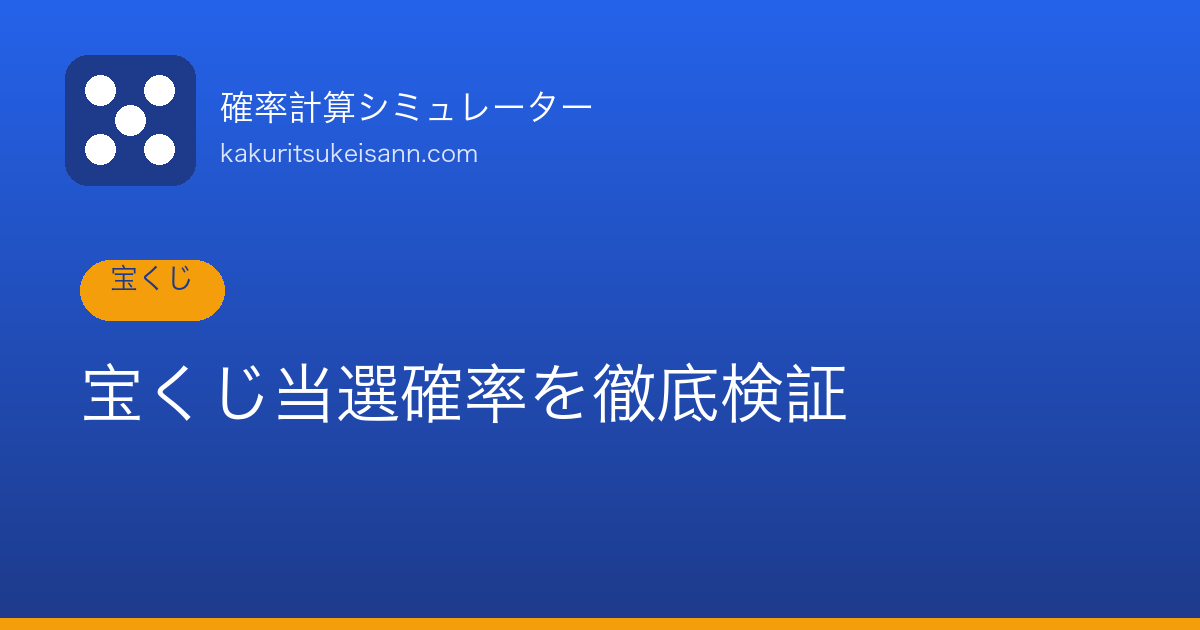 確率計算シミュレーター
kakuritsukeisann.com

宝くじ

宝くじ当選確率を徹底検証